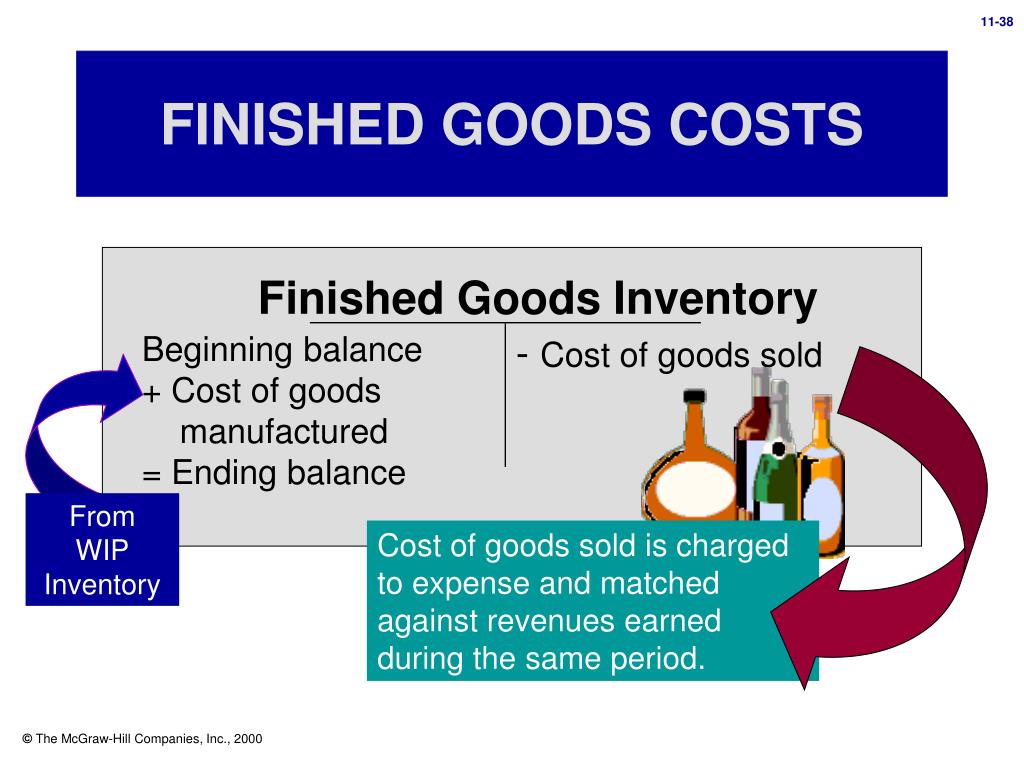 11-38

FINISHED GOODS COSTS

Finished Goods Inventory

Beginning balance
+ Cost of goods manufactured
= Ending balance

- Cost of goods sold

From WIP Inventory

Cost of goods sold is charged to expense and matched against revenues earned during the same period.

© The McGraw-Hill Companies, Inc., 2000